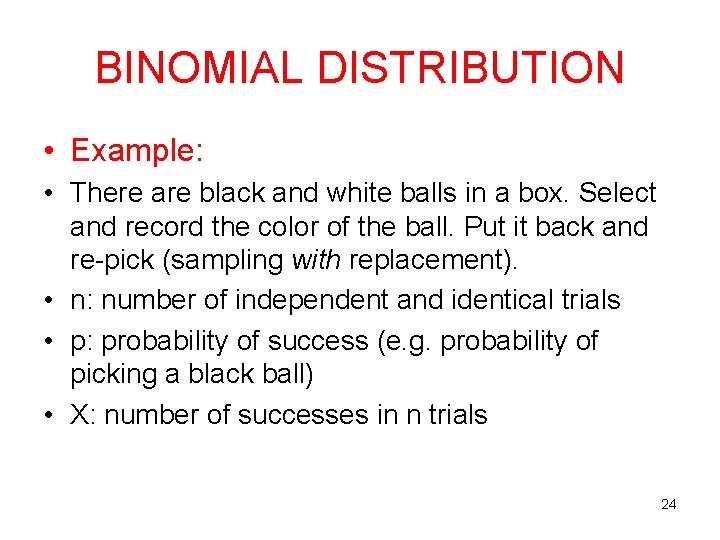 BINOMIAL DISTRIBUTION

• Example:

• There are black and white balls in a box. Select and record the color of the ball. Put it back and re-pick (sampling with replacement).

• n: number of independent and identical trials

• p: probability of success (e.g. probability of picking a black ball)

• X: number of successes in n trials

24